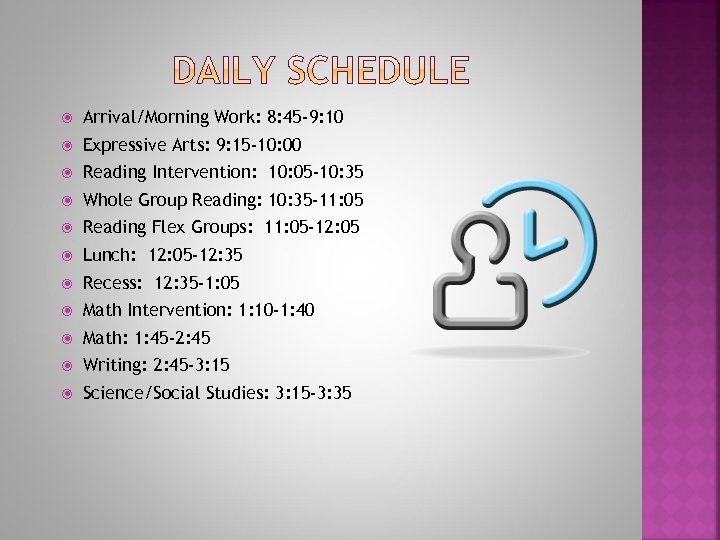 DAILY SCHEDULE

Arrival/Morning Work: 8:45-9:10
Expressive Arts: 9:15-10:00
Reading Intervention: 10:05-10:35
Whole Group Reading: 10:35-11:05
Reading Flex Groups: 11:05-12:05
Lunch: 12:05-12:35
Recess: 12:35-1:05
Math Intervention: 1:10-1:40
Math: 1:45-2:45
Writing: 2:45-3:15
Science/Social Studies: 3:15-3:35